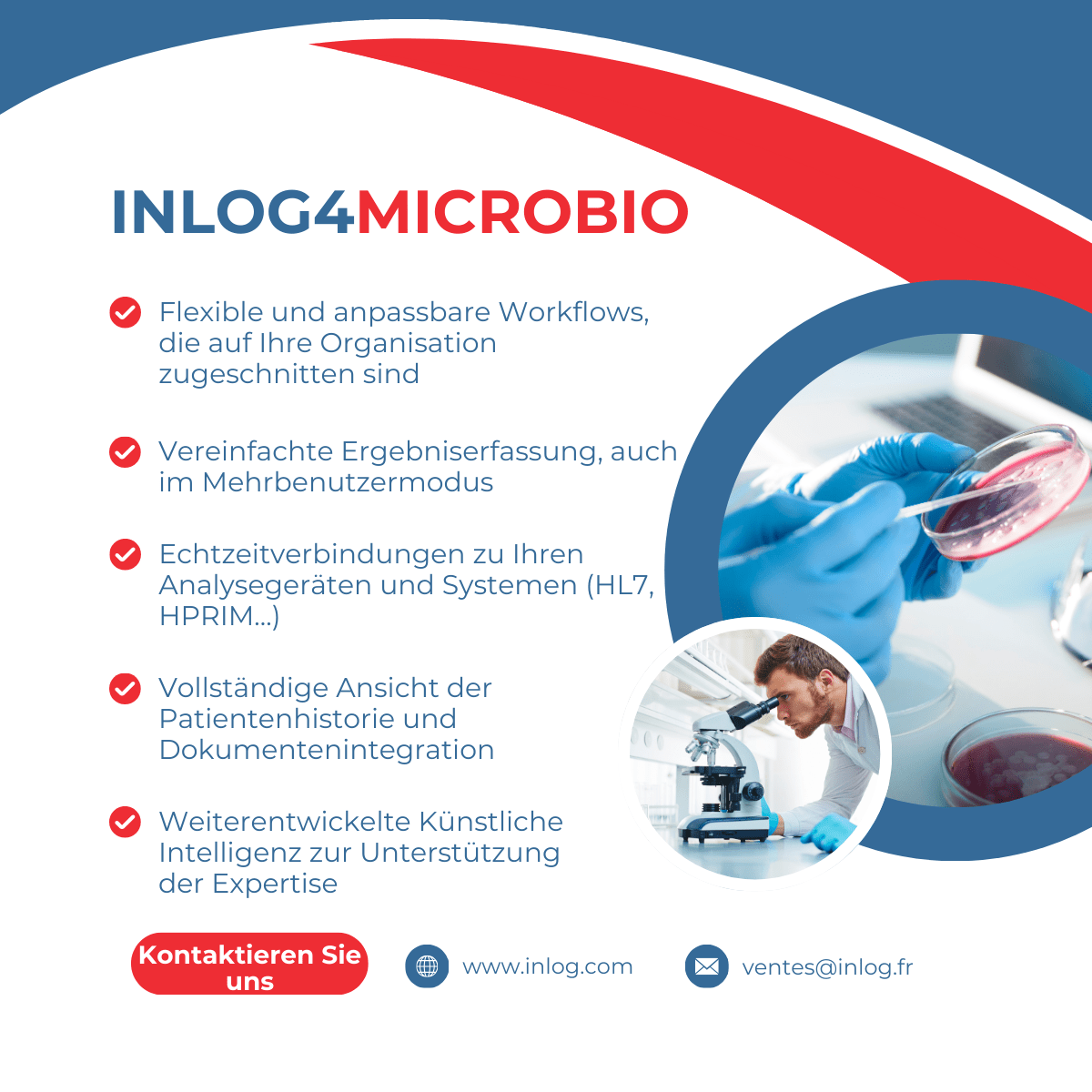 INLOG4MICROBIO

Flexible und anpassbare Workflows, die auf Ihre Organisation zugeschnitten sind

Vereinfachte Ergebniserfassung, auch im Mehrbenutzermodus

Echtzeitverbindungen zu Ihren Analysegeräten und Systemen (HL7, HPRIM...)

Vollständige Ansicht der Patientenhistorie und Dokumentenintegration

Weiterentwickelte Künstliche Intelligenz zur Unterstützung der Expertise

Kontaktieren Sie uns

www.inlog.com

ventes@inlog.fr